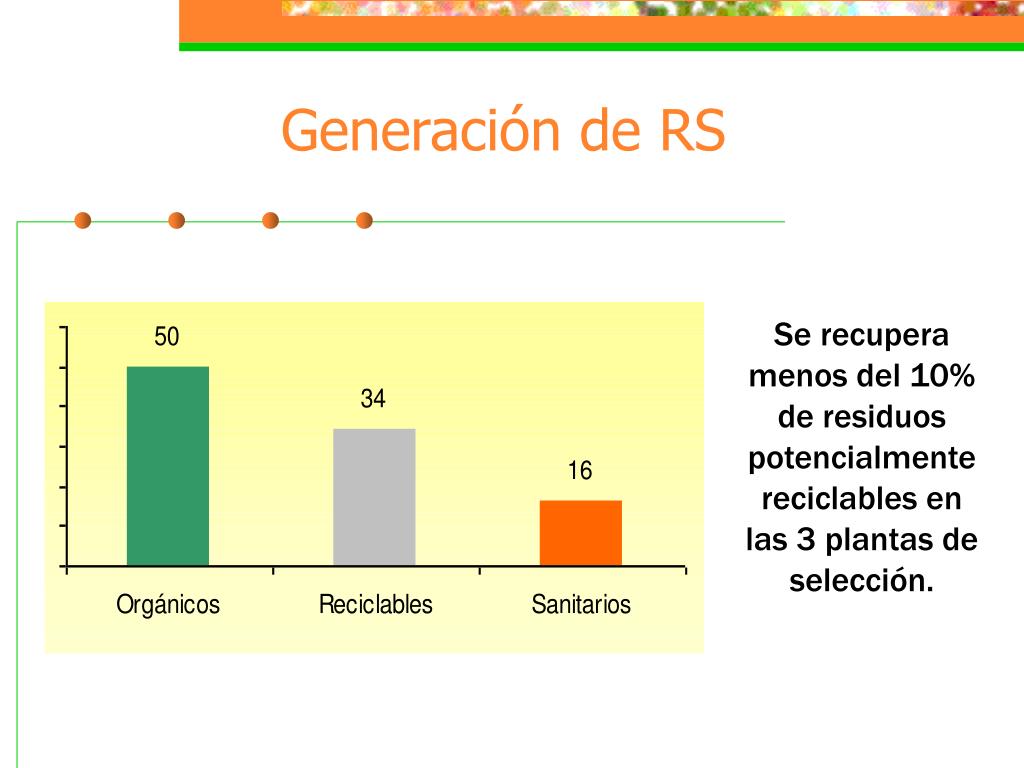 Generación de RS

50

34

16

Orgánicos Reciclables Sanitarios

Se recupera menos del 10% de residuos potencialmente reciclables en las 3 plantas de selección.